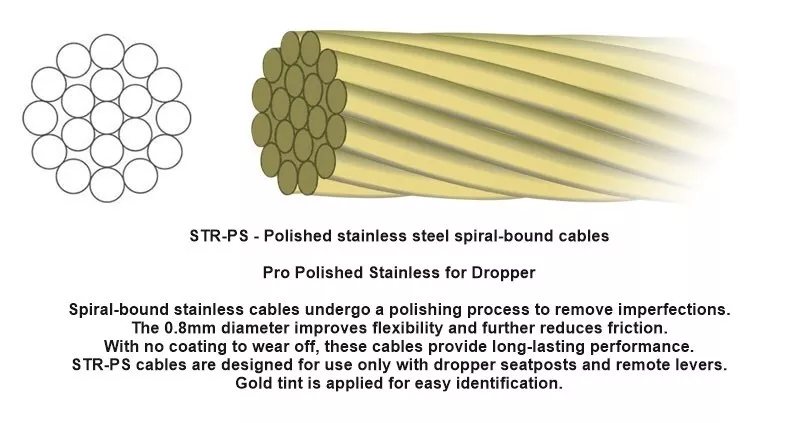 STR-PS - Polished stainless steel spiral-bound cables

Pro Polished Stainless for Dropper

Spiral-bound stainless cables undergo a polishing process to remove imperfections.
The 0.8mm diameter improves flexibility and further reduces friction.
With no coating to wear off, these cables provide long-lasting performance.
STR-PS cables are designed for use only with dropper seatposts and remote levers.
Gold tint is applied for easy identification.